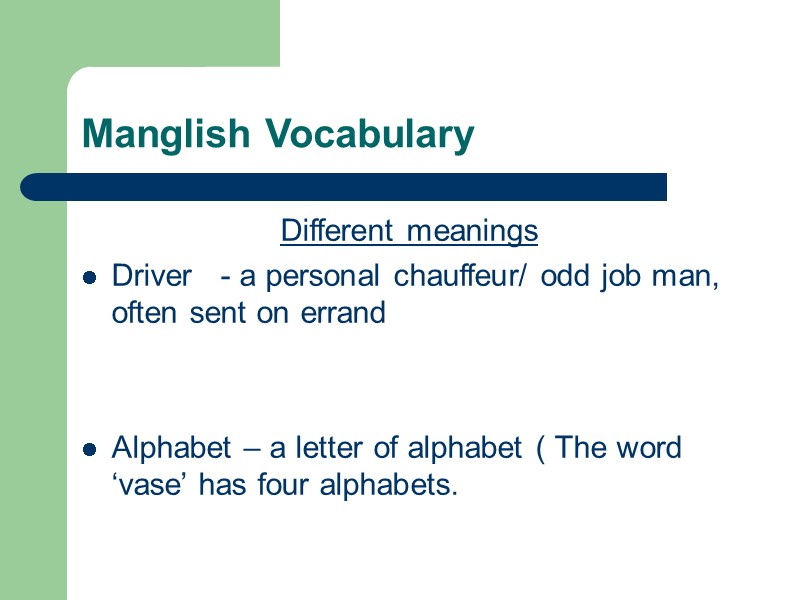 Manglish Vocabulary

Different meanings

- Driver - a personal chauffeur/ odd job man, often sent on errand

- Alphabet – a letter of alphabet ( The word ‘vase’ has four alphabets.